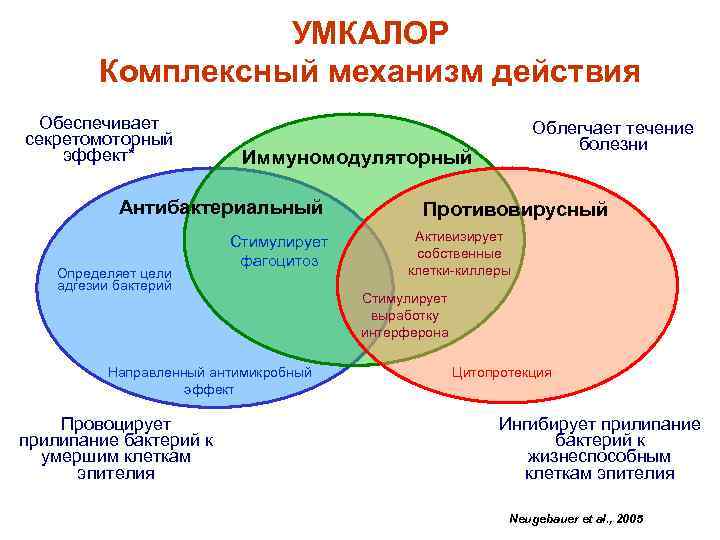 УМКАЛОР
Комплексный механизм действия

Обеспечивает секретомоторный эффект*

Облегчает течение болезни

Иммуномодуляторный

Антибактериальный

Противовирусный

Стимулирует фагоцитоз

Активизирует собственные клетки-киллеры

Определяет цели адгезии бактерий

Стимулирует выработку интерферона

Направленный антимикробный эффект

Цитопротекция

Провоцирует прилипание бактерий к умершим клеткам эпителия

Ингибирует прилипание бактерий к жизнеспособным клеткам эпителия

Neugebauer et al., 2005